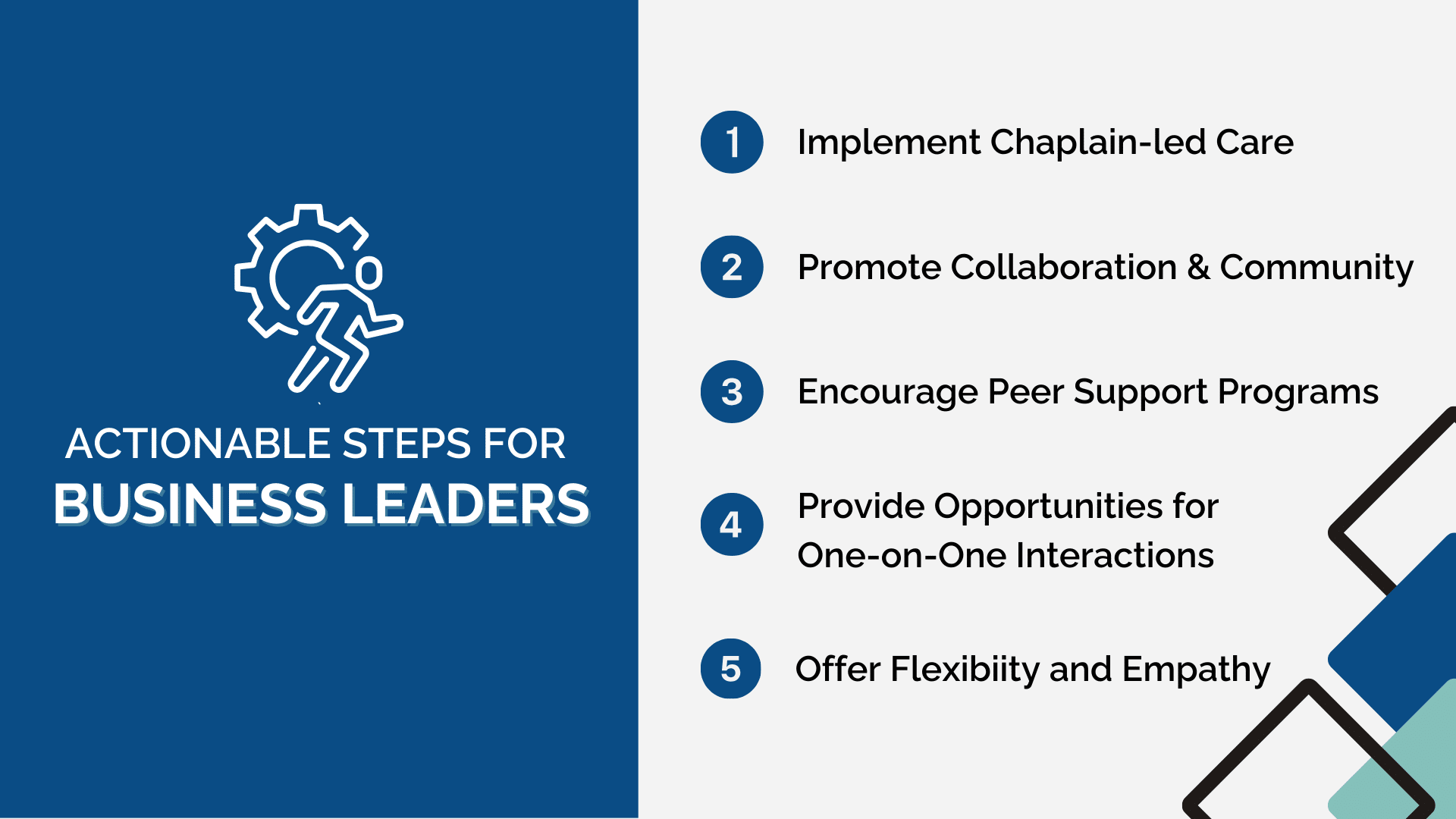 ACTIONABLE STEPS FOR
BUSINESS LEADERS

1 Implement Chaplain-led Care

2 Promote Collaboration & Community

3 Encourage Peer Support Programs

4 Provide Opportunities for One-on-One Interactions

5 Offer Flexibiity and Empathy